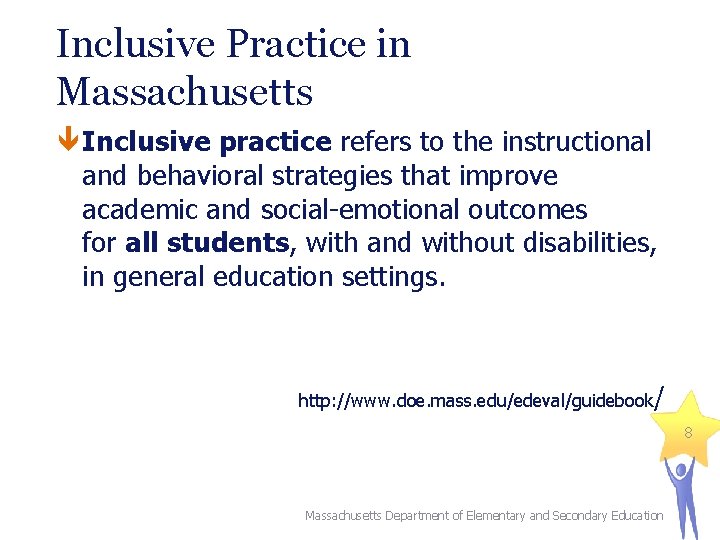 Inclusive Practice in Massachusetts

Inclusive practice refers to the instructional and behavioral strategies that improve academic and social-emotional outcomes for all students, with and without disabilities, in general education settings.

http://www.doe.mass.edu/edeval/guidebook/

8

Massachusetts Department of Elementary and Secondary Education